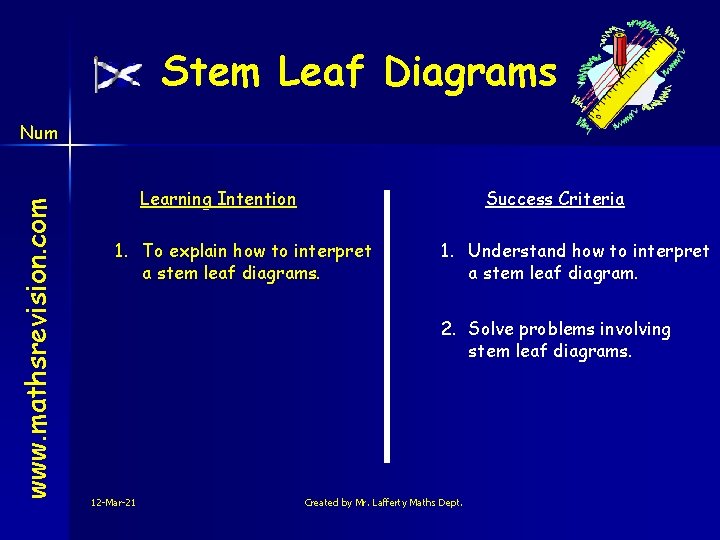 Stem Leaf Diagrams

Num

www.mathsrevision.com

Learning Intention

1. To explain how to interpret a stem leaf diagrams.

Success Criteria

1. Understand how to interpret a stem leaf diagram.

2. Solve problems involving stem leaf diagrams.

12-Mar-21

Created by Mr. Lafferty Maths Dept.